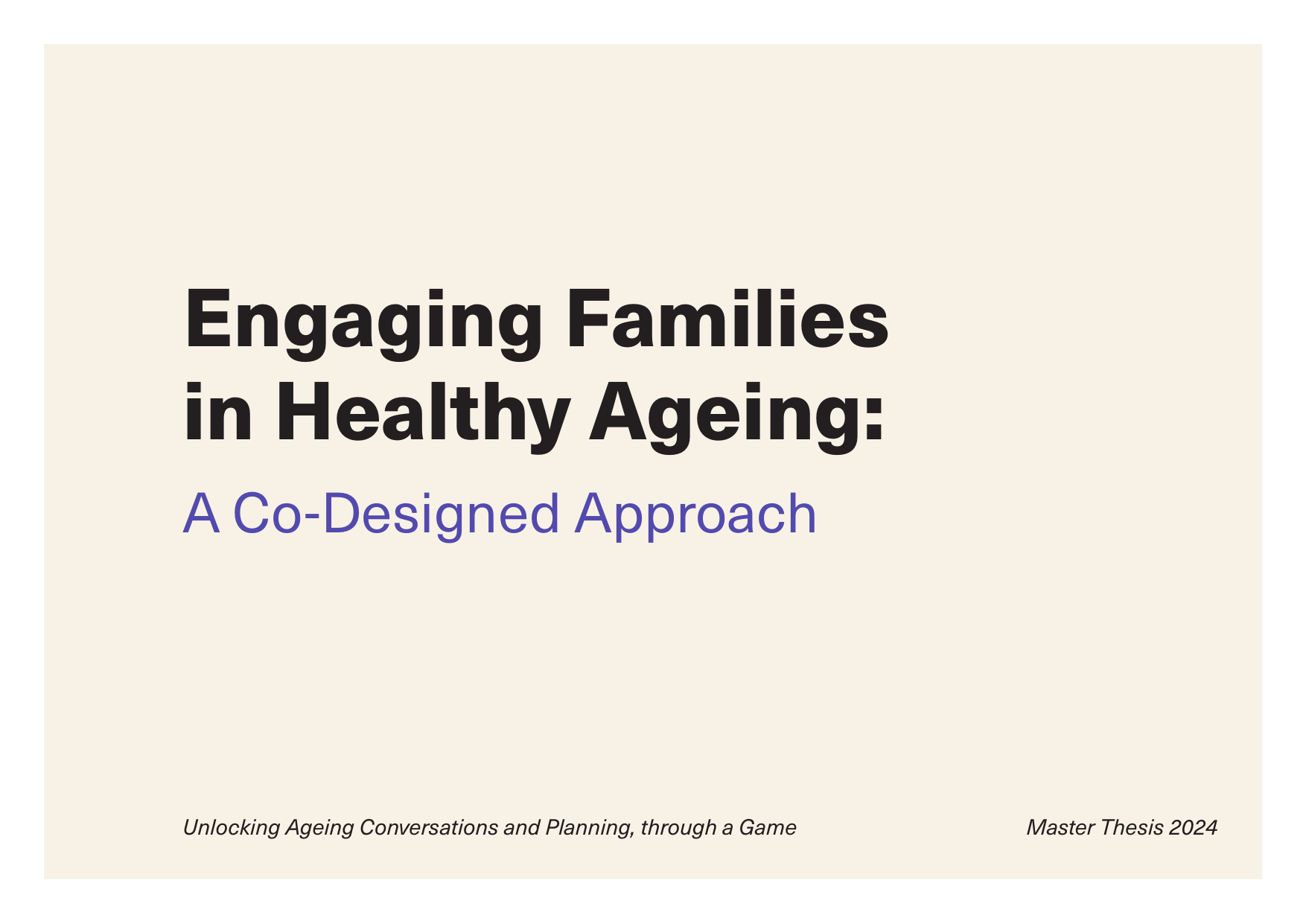 Engaging Families in Healthy Ageing:

A Co-Designed Approach

Unlocking Ageing Conversations and Planning, through a Game

Master Thesis 2024